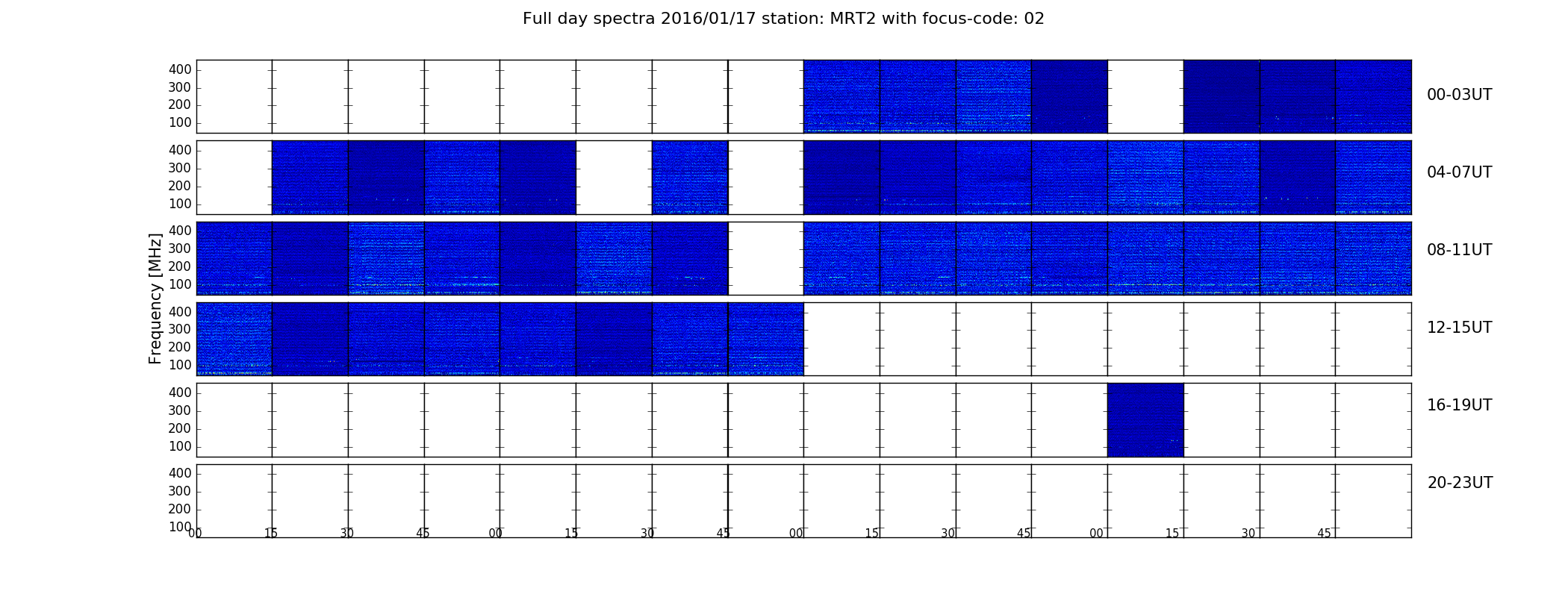 Full day spectra 2016/01/17 station: MRT2 with focus-code: 02

Frequency [MHz]

400
300
200
100

00-03UT

400
300
200
100

04-07UT

400
300
200
100

08-11UT

400
300
200
100

12-15UT

400
300
200
100

16-19UT

400
300
200
100

20-23UT

00 15 30 45 00 15 30 45 00 15 30 45 00 15 30 45